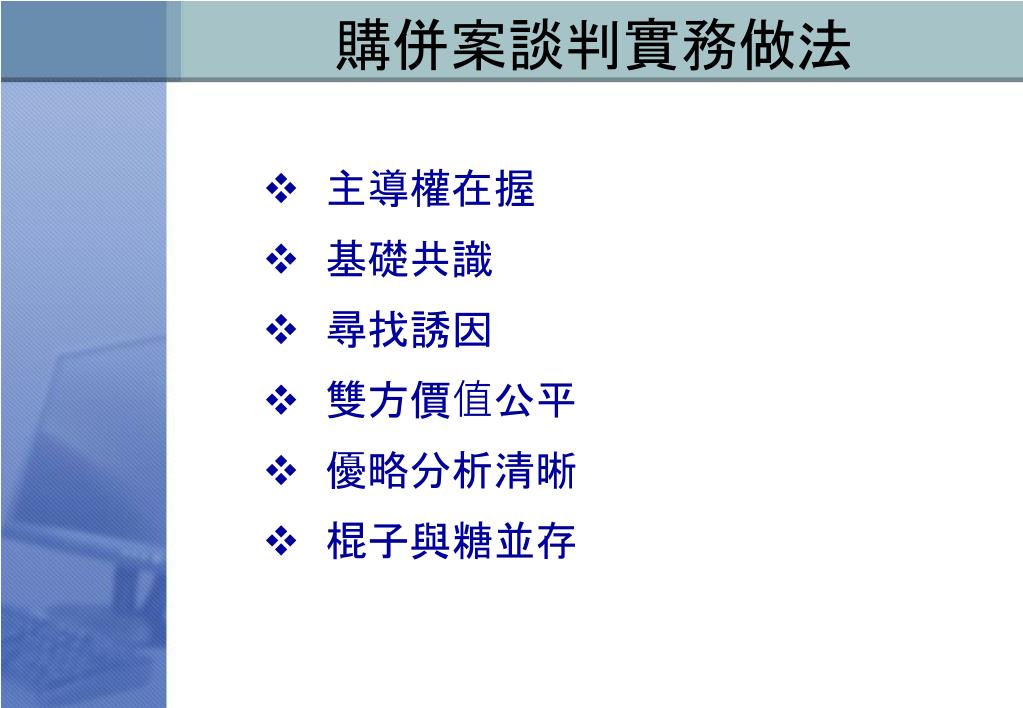 購併案談判實務做法

❖ 主導權在握
❖ 基礎共識
❖ 尋找誘因
❖ 雙方價值公平
❖ 優略分析清晰
❖ 棍子與糖並存